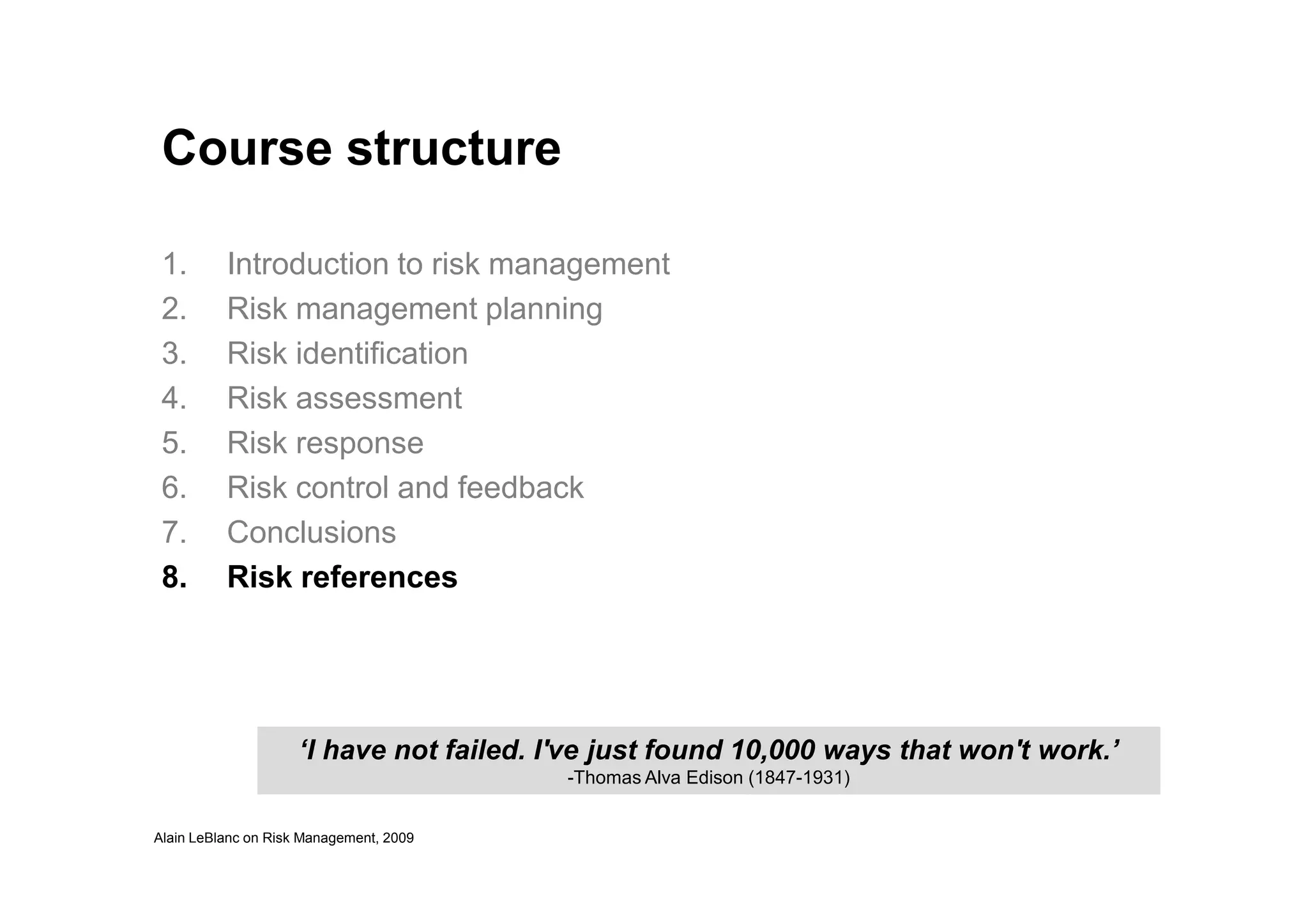 Course structure

1. Introduction to risk management
2. Risk management planning
3. Risk identification
4. Risk assessment
5. Risk response
6. Risk control and feedback
7. Conclusions
8. Risk references

‘I have not failed. I've just found 10,000 ways that won't work.’
-Thomas Alva Edison (1847-1931)

Alain LeBlanc on Risk Management, 2009